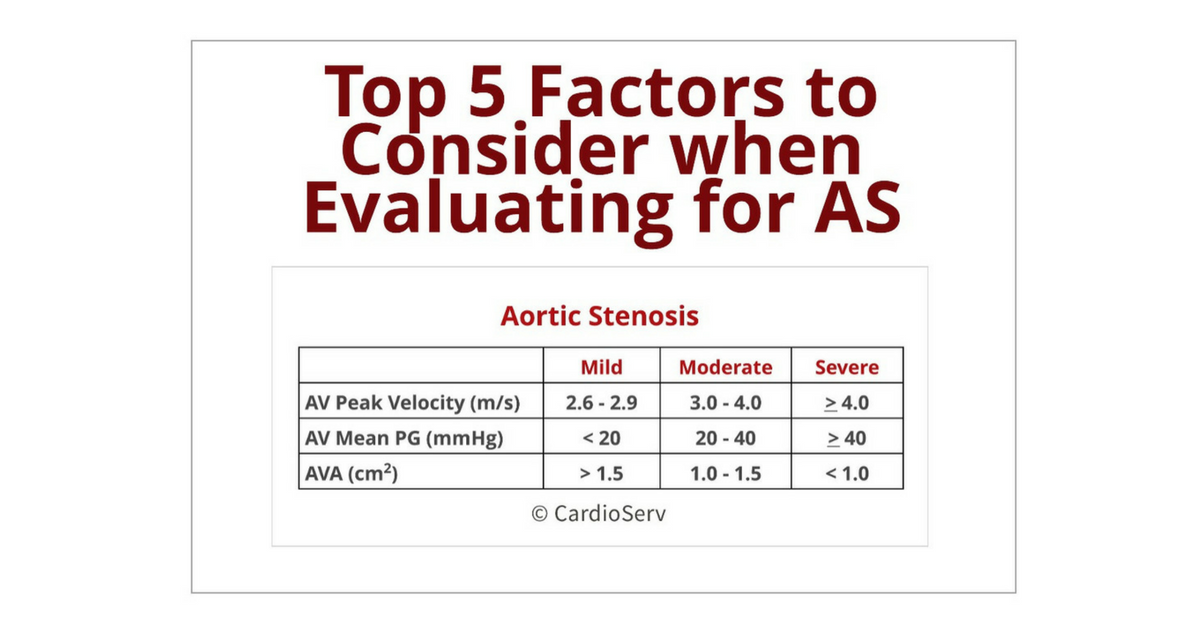 Top 5 Factors to Consider when Evaluating for AS

Aortic Stenosis

| | Mild | Moderate | Severe |
|---|---|---|---|
| AV Peak Velocity (m/s) | 2.6 - 2.9 | 3.0 - 4.0 | $\geq$ 4.0 |
| AV Mean PG (mmHg) | < 20 | 20 - 40 | $\geq$ 40 |
| AVA ($cm^2$) | > 1.5 | 1.0 - 1.5 | < 1.0 |

© CardioServ